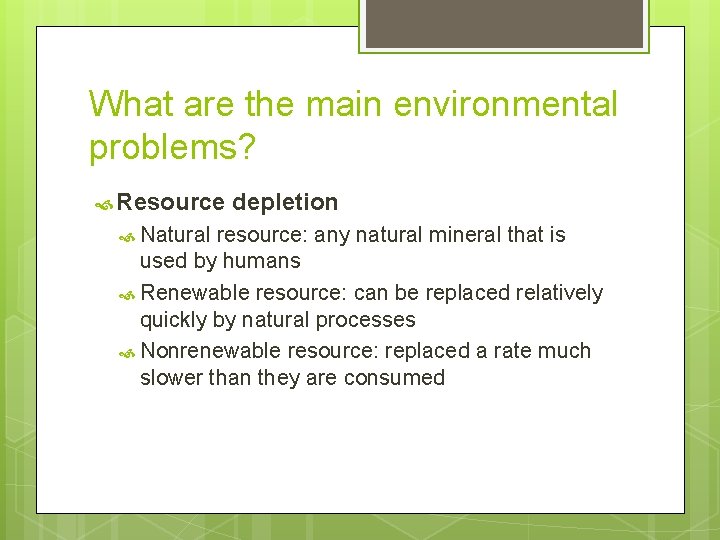 What are the main environmental problems?

Resource depletion

Natural resource: any natural mineral that is used by humans

Renewable resource: can be replaced relatively quickly by natural processes

Nonrenewable resource: replaced a rate much slower than they are consumed